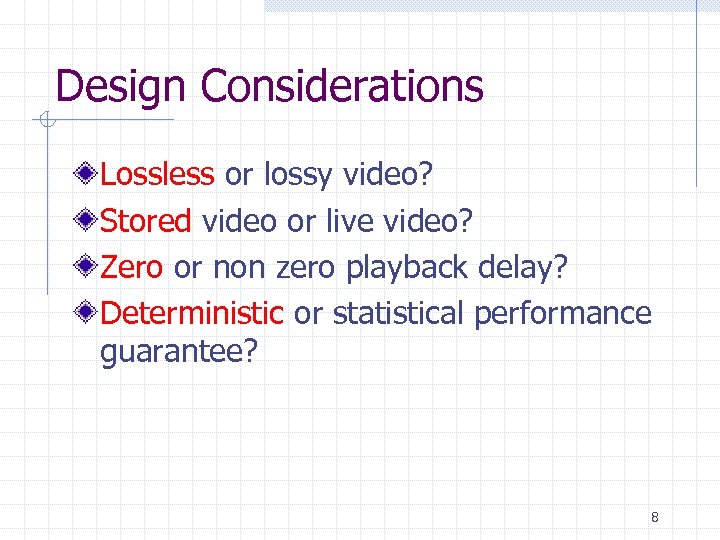 Design Considerations

Lossless or lossy video?

Stored video or live video?

Zero or non zero playback delay?

Deterministic or statistical performance guarantee?

8